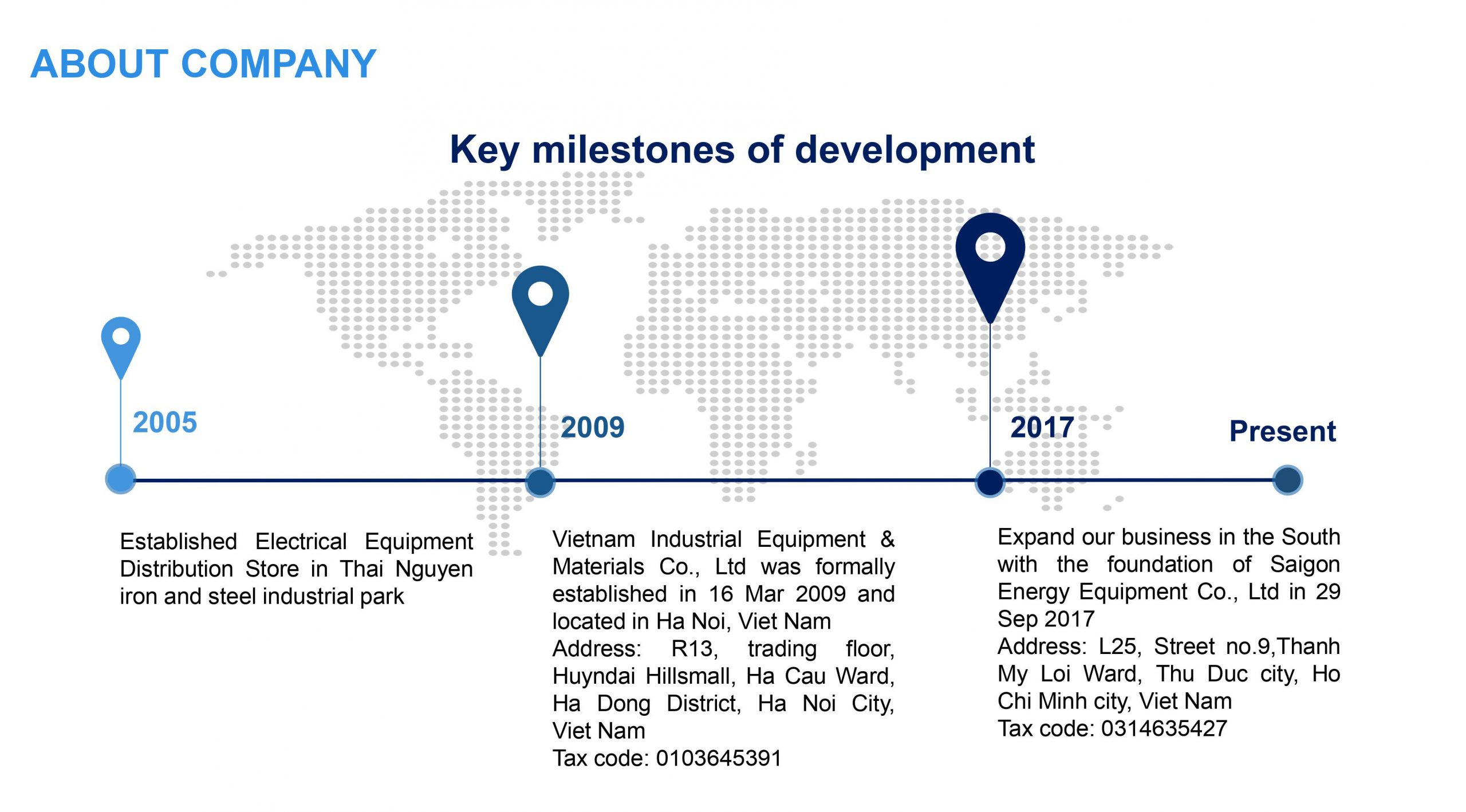 ABOUT COMPANY

Key milestones of development

2005

2009

2017

Present

Established Electrical Equipment Distribution Store in Thai Nguyen iron and steel industrial park

Vietnam Industrial Equipment & Materials Co., Ltd was formally established in 16 Mar 2009 and located in Ha Noi, Viet Nam
Address: R13, trading floor, Huyndai Hillsmall, Ha Cau Ward, Ha Dong District, Ha Noi City, Viet Nam
Tax code: 0103645391

Expand our business in the South with the foundation of Saigon Energy Equipment Co., Ltd in 29 Sep 2017
Address: L25, Street no.9,Thanh My Loi Ward, Thu Duc city, Ho Chi Minh city, Viet Nam
Tax code: 0314635427